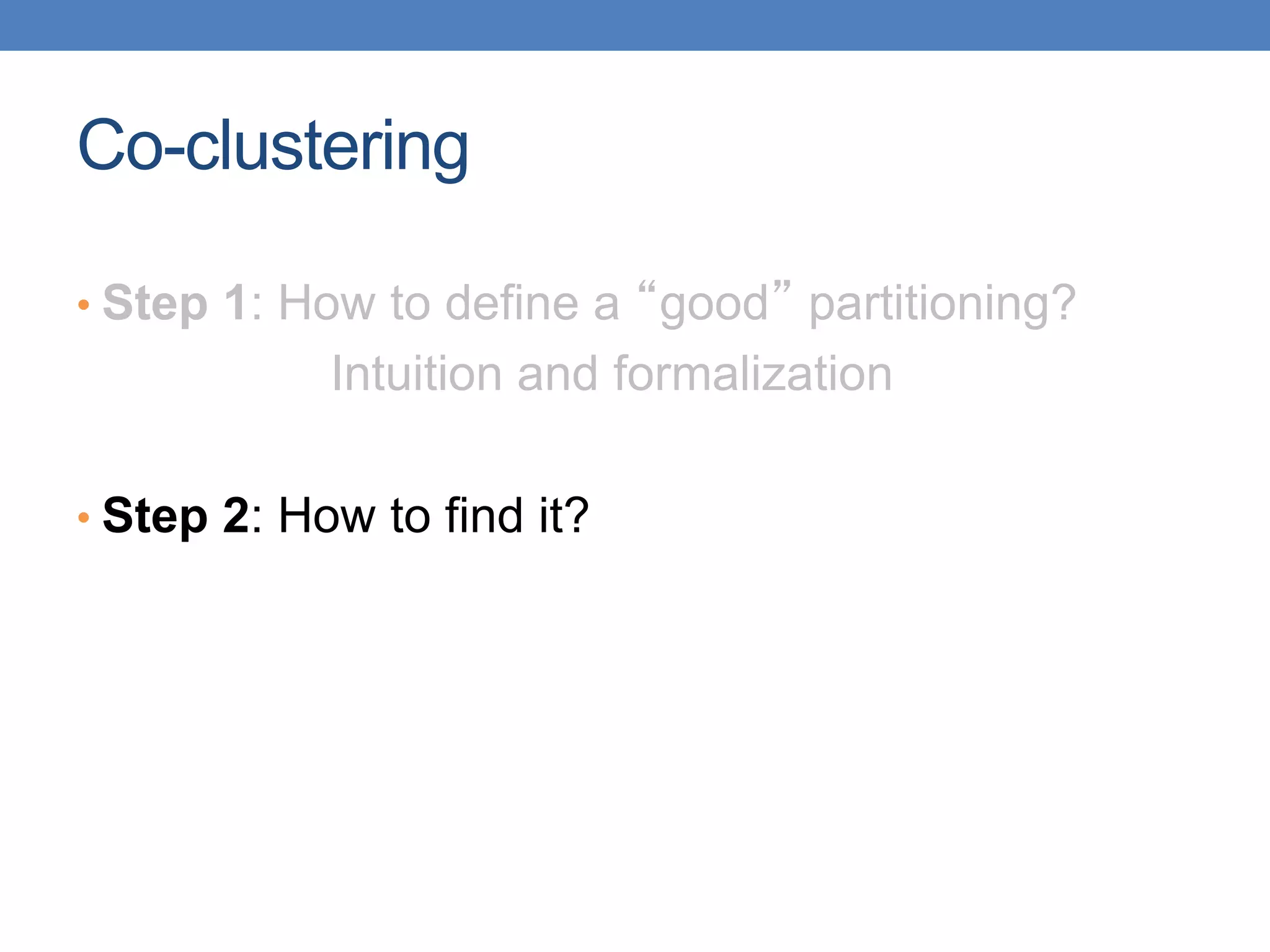 Co-clustering

• Step 1: How to define a “good” partitioning?
Intuition and formalization

• Step 2: How to find it?